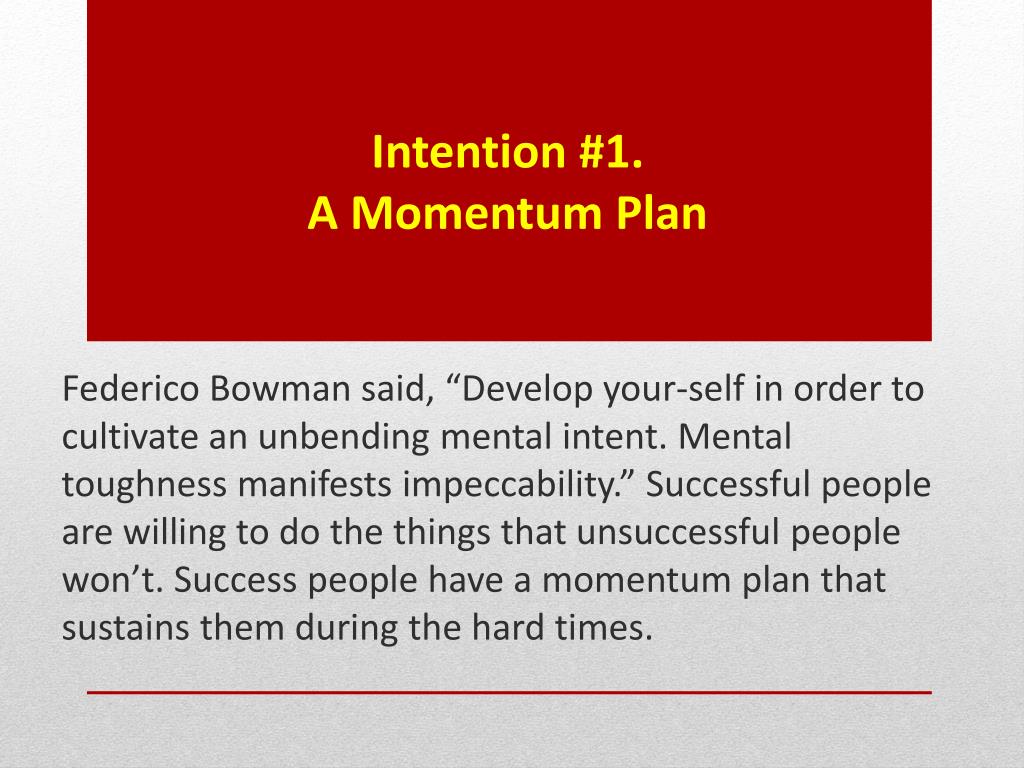 Intention #1.
A Momentum Plan

Federico Bowman said, “Develop your-self in order to cultivate an unbending mental intent. Mental toughness manifests impeccability.” Successful people are willing to do the things that unsuccessful people won’t. Success people have a momentum plan that sustains them during the hard times.